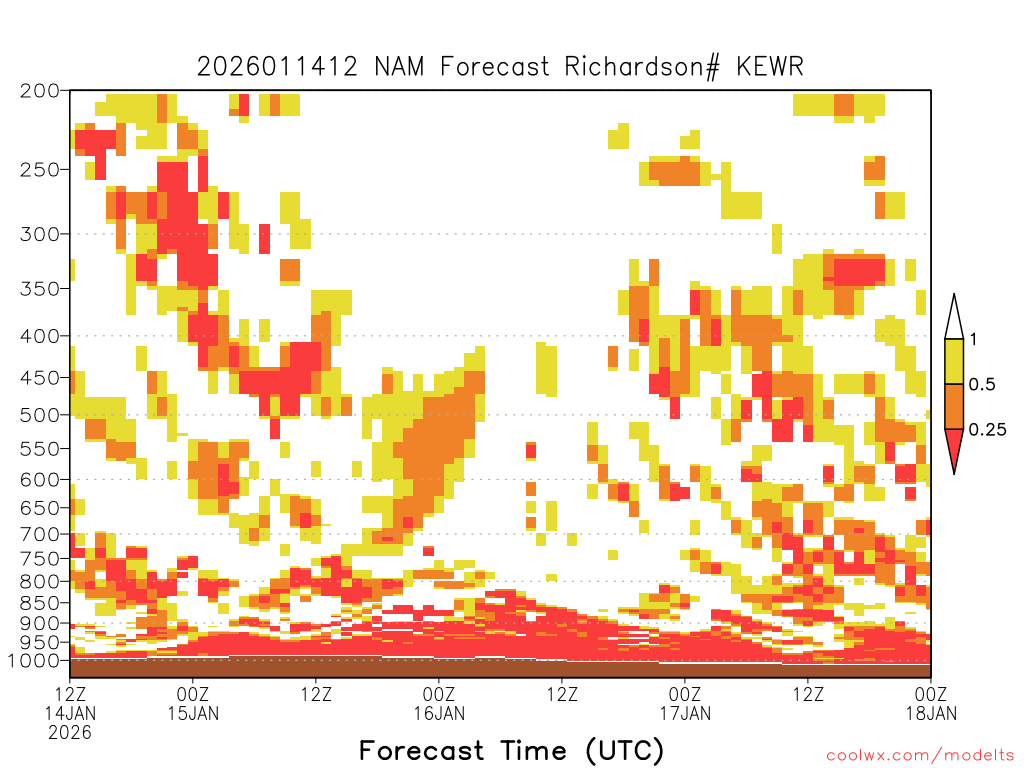 2026011412 NAM Forecast Richardson# KEWR

200
250
300
350
400
450
500
550
600
650
700
750
800
850
900
950
1000

1
0.5
0.25

12Z 14JAN 2026
00Z 15JAN
12Z
00Z 16JAN
12Z
00Z 17JAN
12Z
00Z 18JAN

Forecast Time (UTC)

coolwx.com/modelts